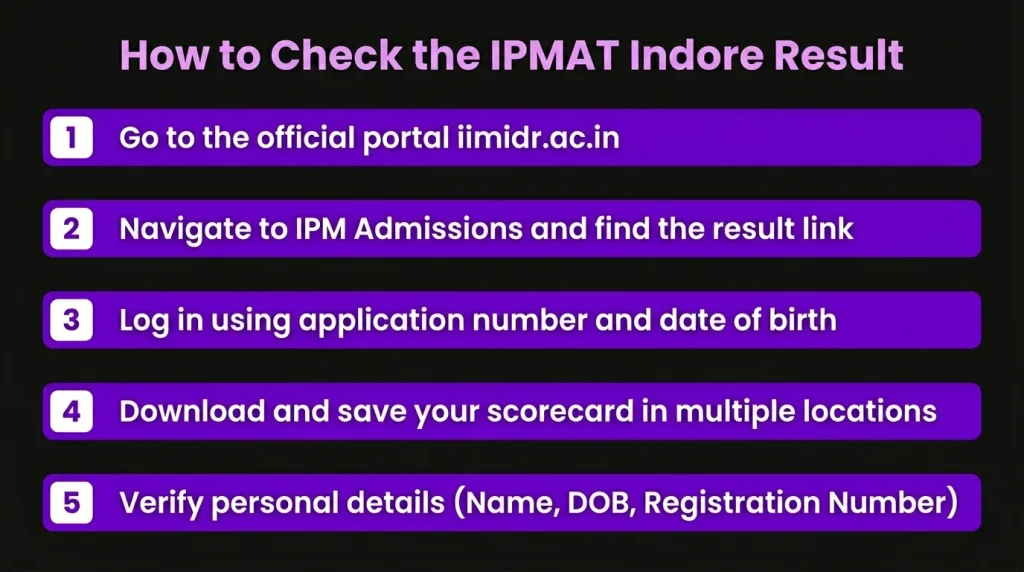 How to Check the IPMAT Indore Result

1 Go to the official portal iimidr.ac.in

2 Navigate to IPM Admissions and find the result link

3 Log in using application number and date of birth

4 Download and save your scorecard in multiple locations

5 Verify personal details (Name, DOB, Registration Number)